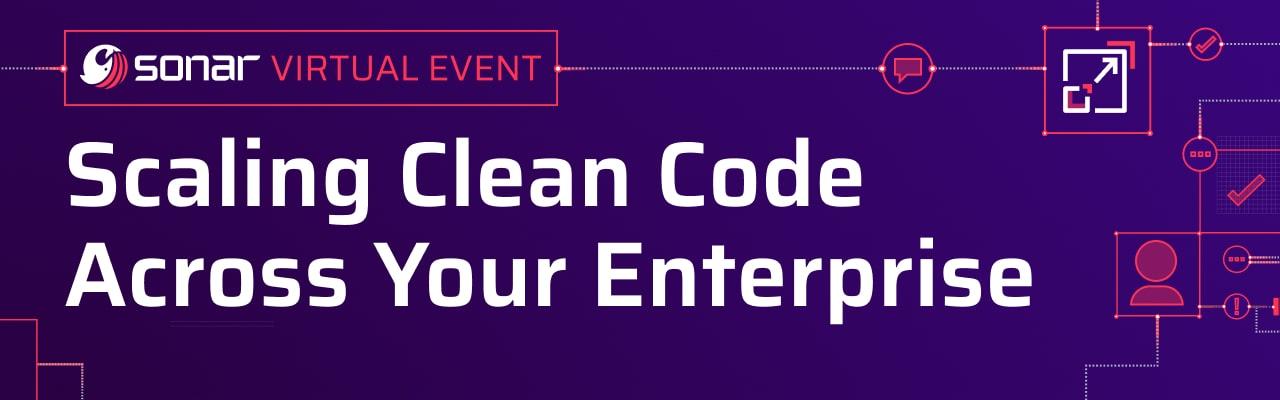 sonar VIRTUAL EVENT

Scaling Clean Code Across Your Enterprise